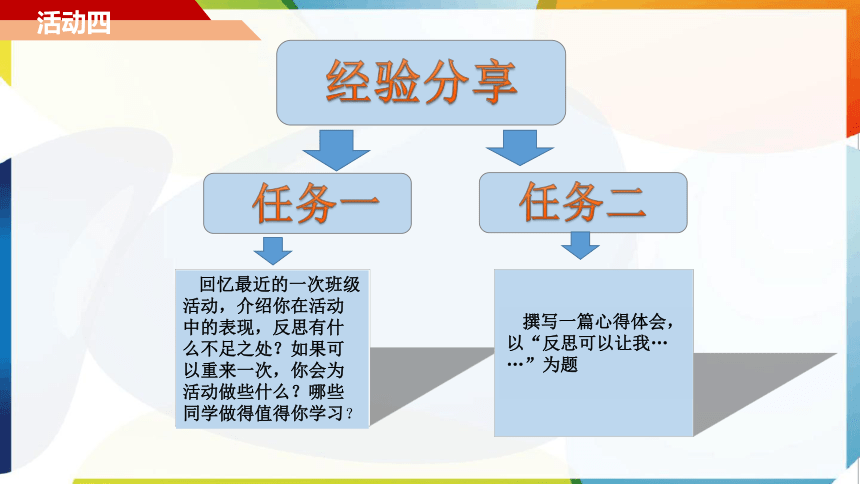 活动四

经验分享

任务一

任务二

回忆最近的一次班级活动，介绍你在活动中的表现，反思有什么不足之处？如果可以重来一次，你会为活动做些什么？哪些同学做得值得你学习？

撰写一篇心得体会，以“反思可以让我……”为题